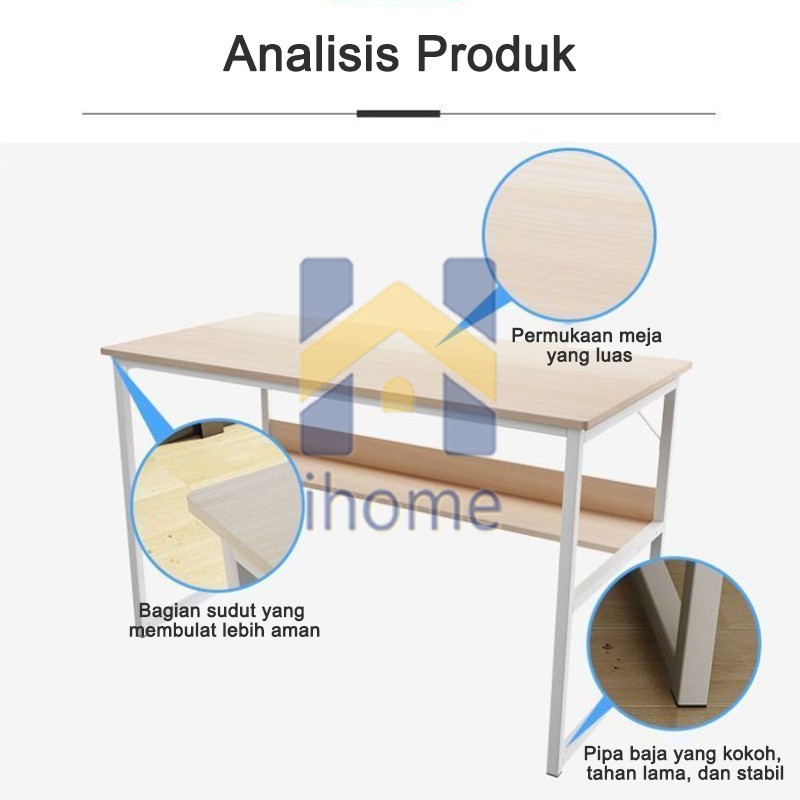 Analisis Produk

Permukaan meja yang luas

ihome

Bagian sudut yang membulat lebih aman

Pipa baja yang kokoh, tahan lama, dan stabil